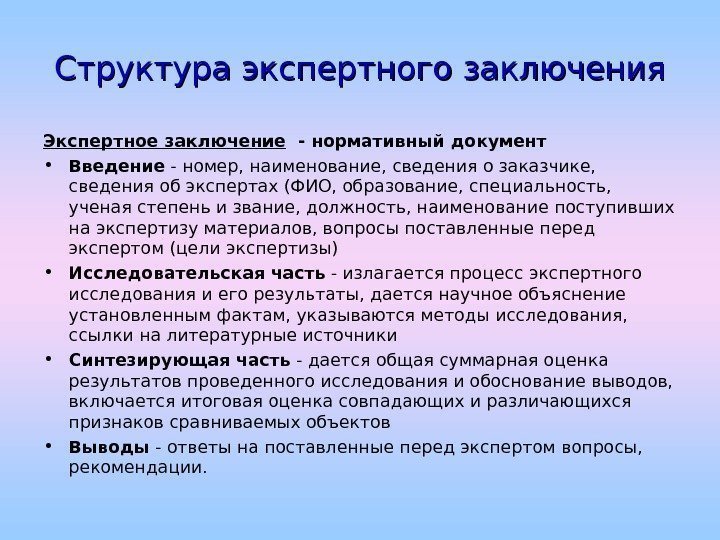 Структура экспертного заключения

Экспертное заключение - нормативный документ

• Введение - номер, наименование, сведения о заказчике, сведения об экспертах (ФИО, образование, специальность, ученая степень и звание, должность, наименование поступивших на экспертизу материалов, вопросы поставленные перед экспертом (цели экспертизы)

• Исследовательская часть - излагается процесс экспертного исследования и его результаты, дается научное объяснение установленным фактам, указываются методы исследования, ссылки на литературные источники

• Синтезирующая часть - дается общая суммарная оценка результатов проведенного исследования и обоснование выводов, включается итоговая оценка совпадающих и различающихся признаков сравниваемых объектов

• Выводы - ответы на поставленные перед экспертом вопросы, рекомендации.